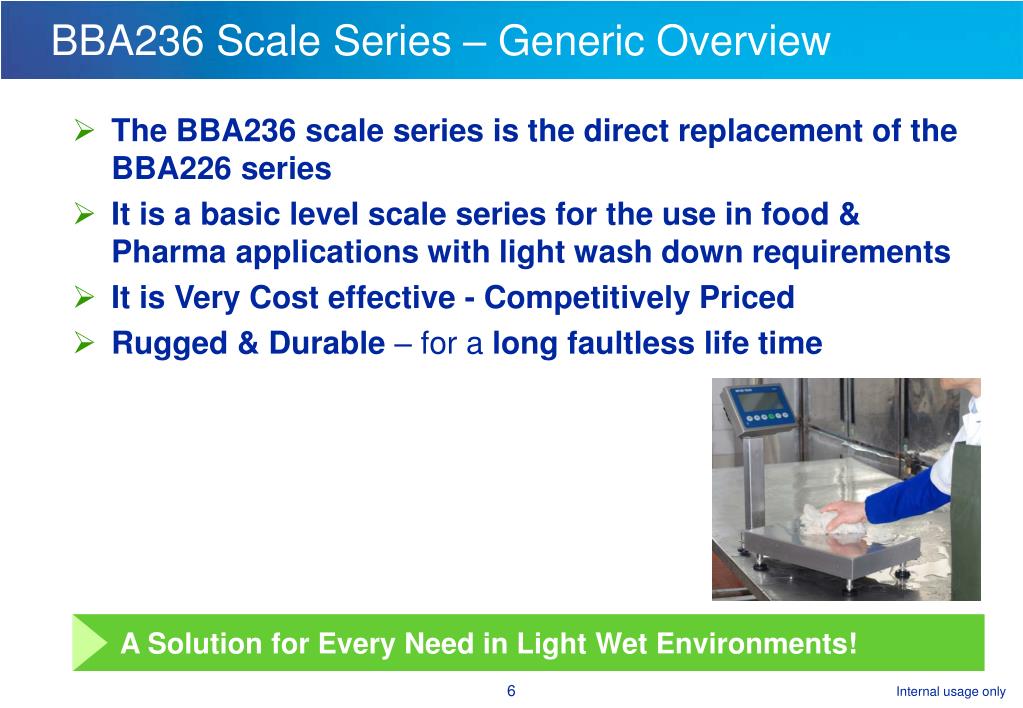 BBA236 Scale Series – Generic Overview

➢ The BBA236 scale series is the direct replacement of the BBA226 series

➢ It is a basic level scale series for the use in food & Pharma applications with light wash down requirements

➢ It is Very Cost effective - Competitively Priced

➢ Rugged & Durable – for a long faultless life time

A Solution for Every Need in Light Wet Environments!

6

Internal usage only